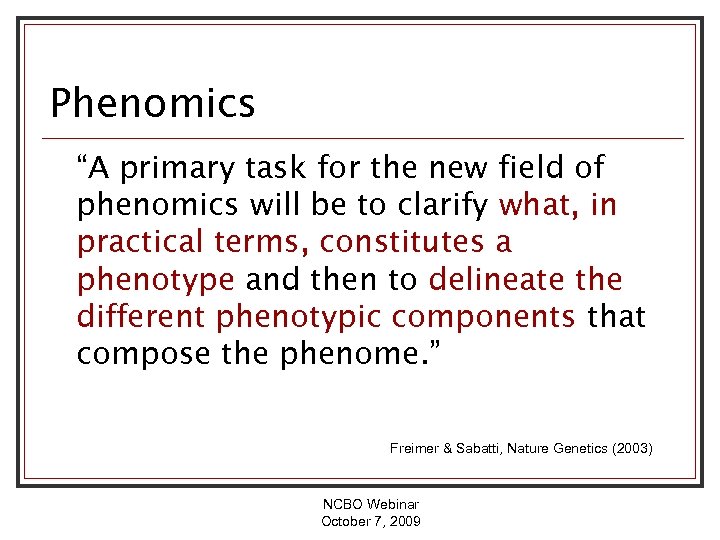 Phenomics

“A primary task for the new field of phenomics will be to clarify what, in practical terms, constitutes a phenotype and then to delineate the different phenotypic components that compose the phenome.”

Freimer & Sabatti, Nature Genetics (2003)

NCBO Webinar
October 7, 2009